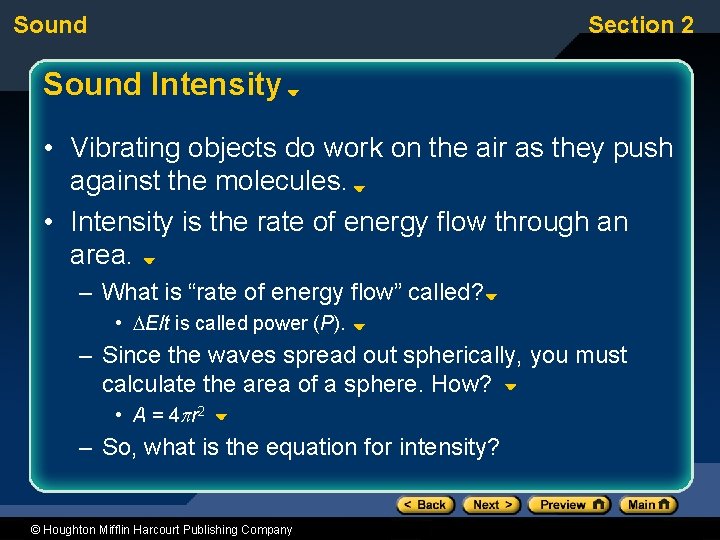 Sound

Section 2

Sound Intensity

• Vibrating objects do work on the air as they push against the molecules.

• Intensity is the rate of energy flow through an area.

– What is “rate of energy flow” called?

• $\Delta E/t$ is called power ($P$).

– Since the waves spread out spherically, you must calculate the area of a sphere. How?

• $A = 4\pi r^2$

– So, what is the equation for intensity?

< Back  Next >  Preview  Main

© Houghton Mifflin Harcourt Publishing Company